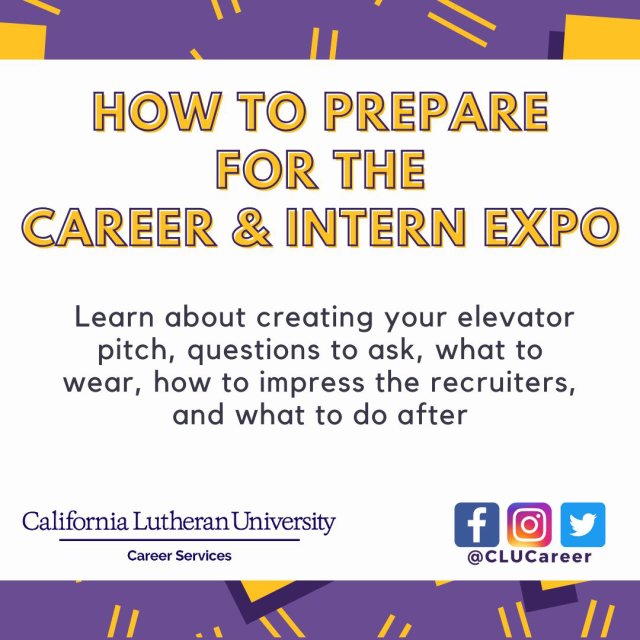 HOW TO PREPARE FOR THE CAREER & INTERN EXPO

Learn about creating your elevator pitch, questions to ask, what to wear, how to impress the recruiters, and what to do after

California Lutheran University
Career Services

@CLUCareer